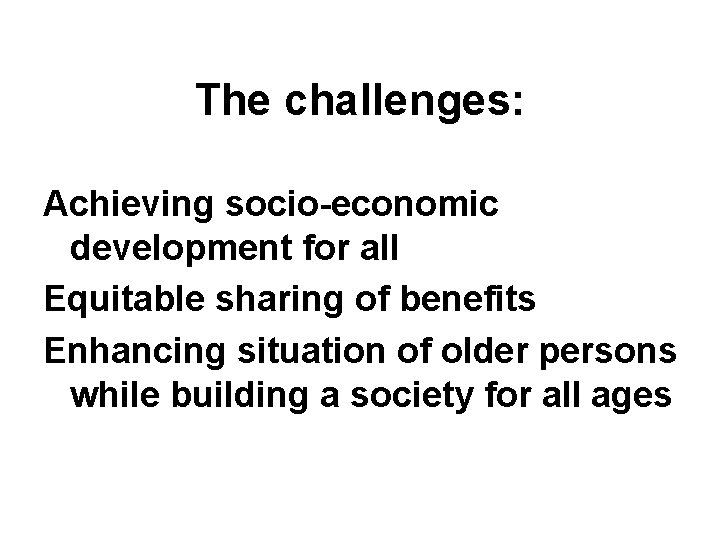 The challenges:

Achieving socio-economic development for all

Equitable sharing of benefits

Enhancing situation of older persons while building a society for all ages